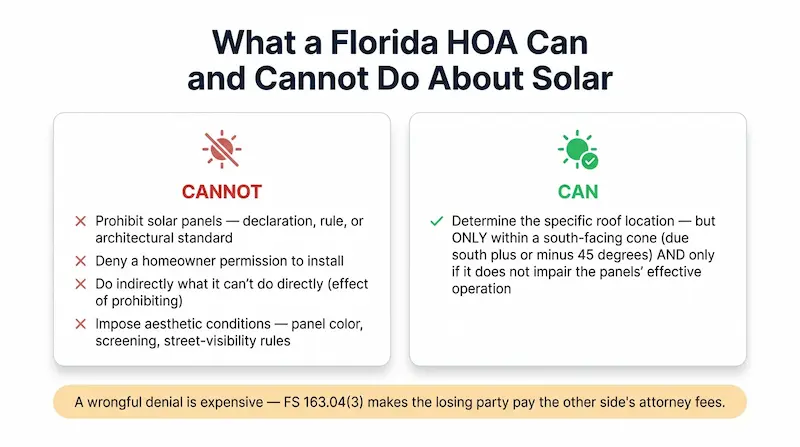 What a Florida HOA Can and Cannot Do About Solar

CANNOT

✕ Prohibit solar panels — declaration, rule, or architectural standard

✕ Deny a homeowner permission to install

✕ Do indirectly what it can't do directly (effect of prohibiting)

✕ Impose aesthetic conditions — panel color, screening, street-visibility rules

CAN

✓ Determine the specific roof location — but ONLY within a south-facing cone (due south plus or minus 45 degrees) AND only if it does not impair the panels' effective operation

A wrongful denial is expensive — FS 163.04(3) makes the losing party pay the other side's attorney fees.